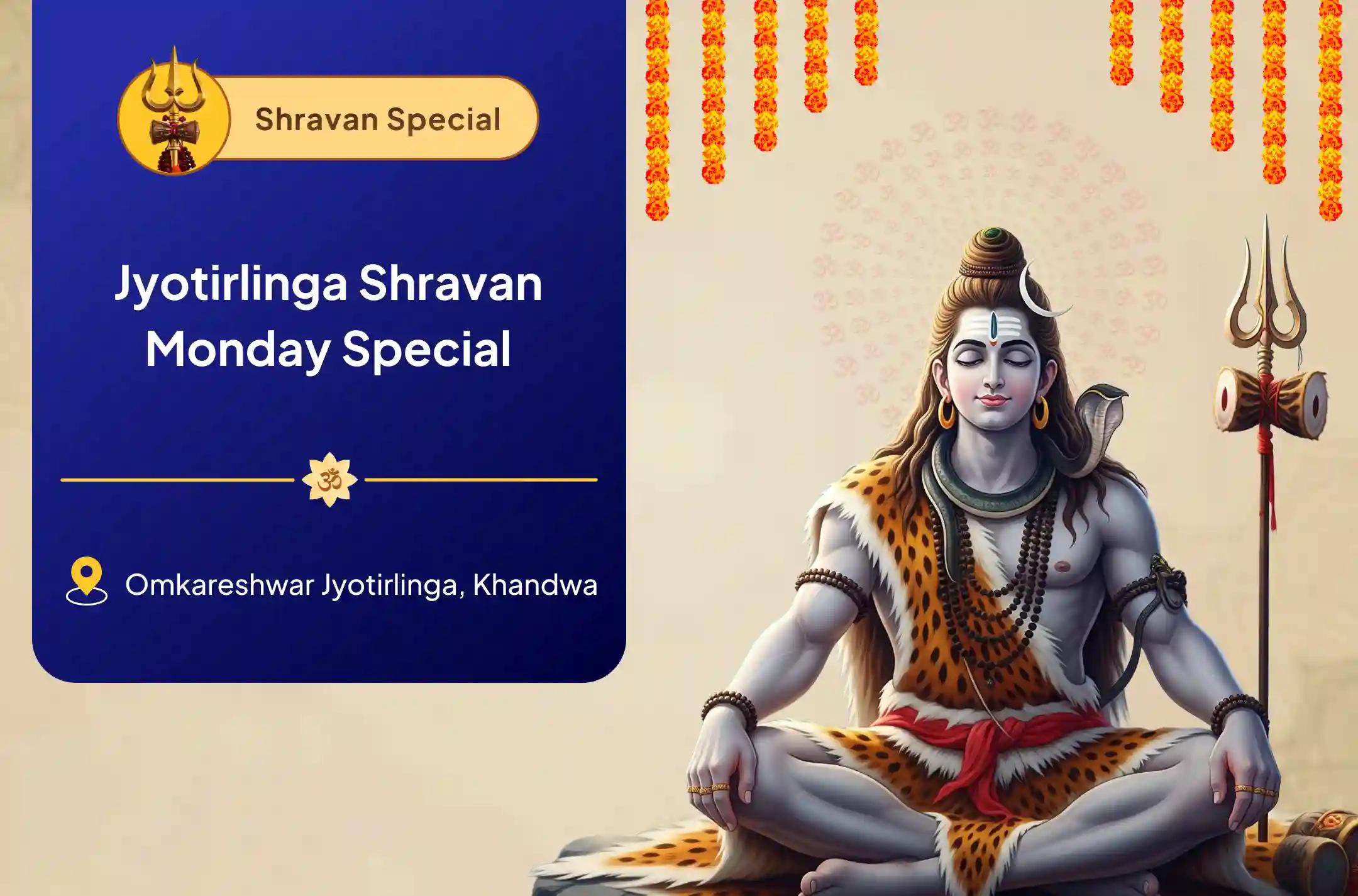 Shravan Special

Jyotirlinga Shravan Monday Special

ॐ

Omkareshwar Jyotirlinga, Khandwa